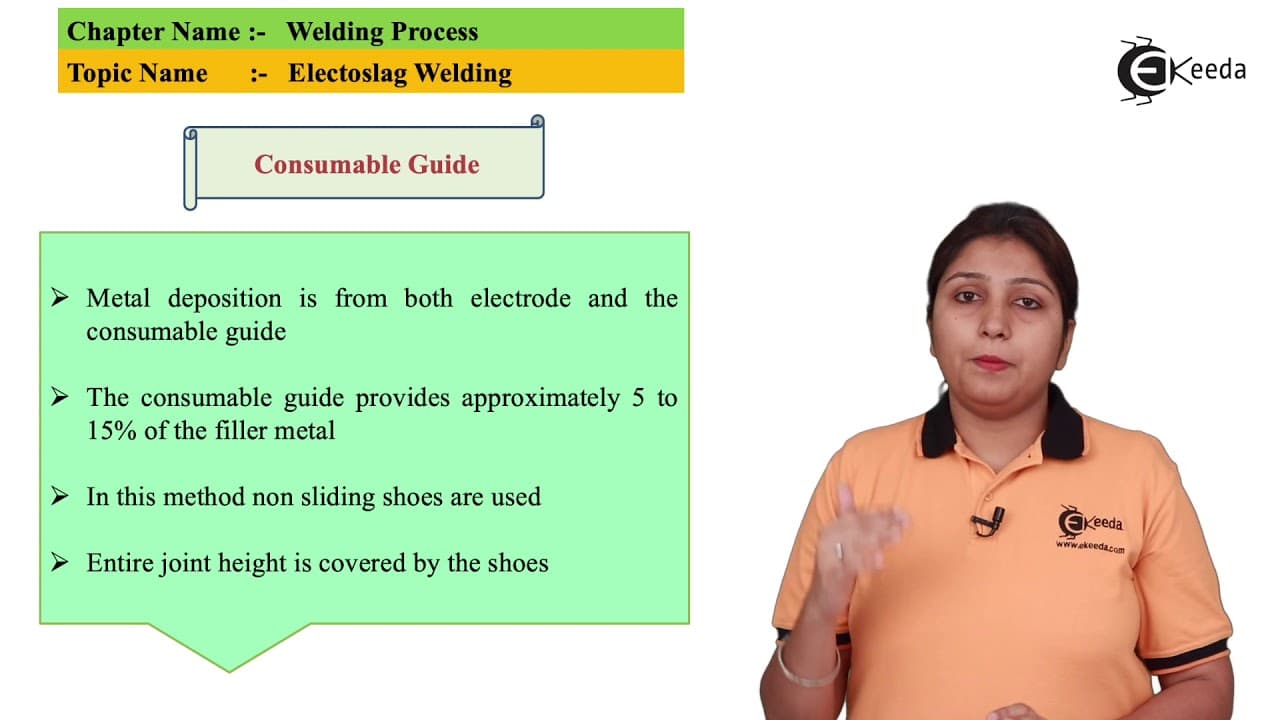 Chapter Name :- Welding Process
Topic Name :- Electoslag Welding

Ekeeda

Consumable Guide

➢ Metal deposition is from both electrode and the consumable guide

➢ The consumable guide provides approximately 5 to 15% of the filler metal

➢ In this method non sliding shoes are used

➢ Entire joint height is covered by the shoes

Ekeeda
www.ekeeda.com